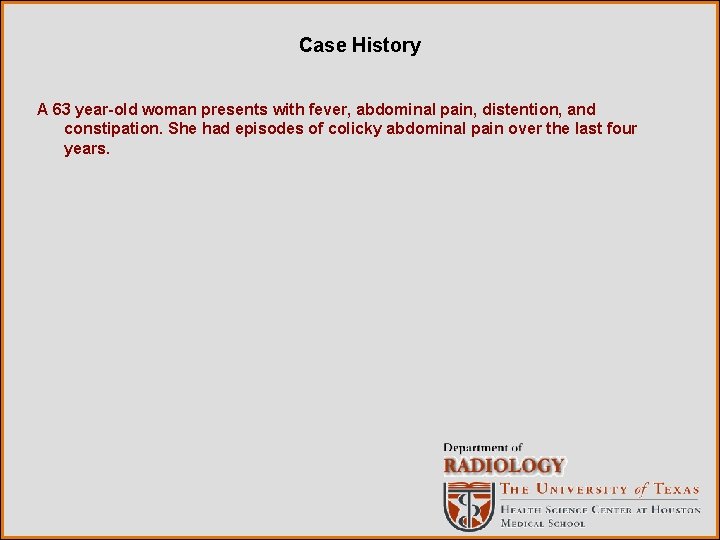 Case History

A 63 year-old woman presents with fever, abdominal pain, distention, and constipation. She had episodes of colicky abdominal pain over the last four years.

Department of
RADIOLOGY
THE UNIVERSITY of TEXAS
HEALTH SCIENCE CENTER AT HOUSTON
MEDICAL SCHOOL